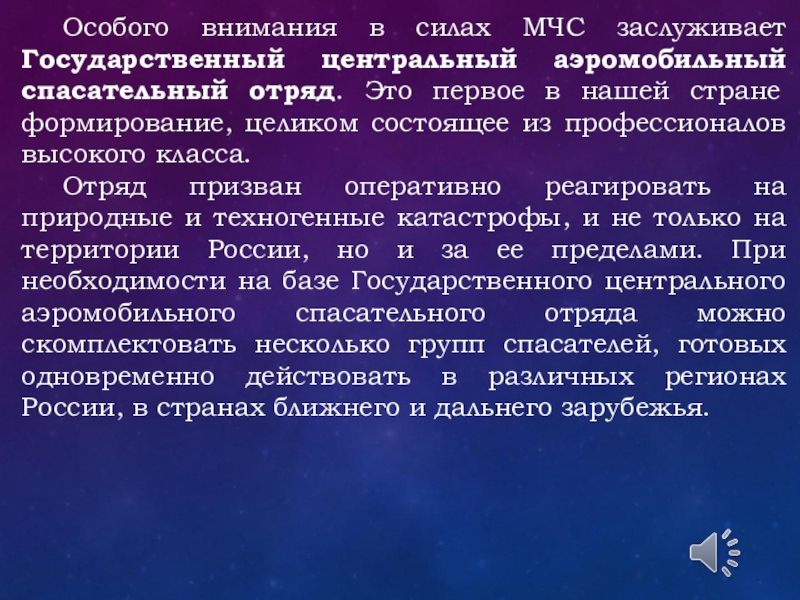 Особого внимания в силах МЧС заслуживает Государственный центральный аэромобильный спасательный отряд. Это первое в нашей стране формирование, целиком состоящее из профессионалов высокого класса.

Отряд призван оперативно реагировать на природные и техногенные катастрофы, и не только на территории России, но и за ее пределами. При необходимости на базе Государственного центрального аэромобильного спасательного отряда можно скомплектовать несколько групп спасателей, готовых одновременно действовать в различных регионах России, в странах ближнего и дальнего зарубежья.